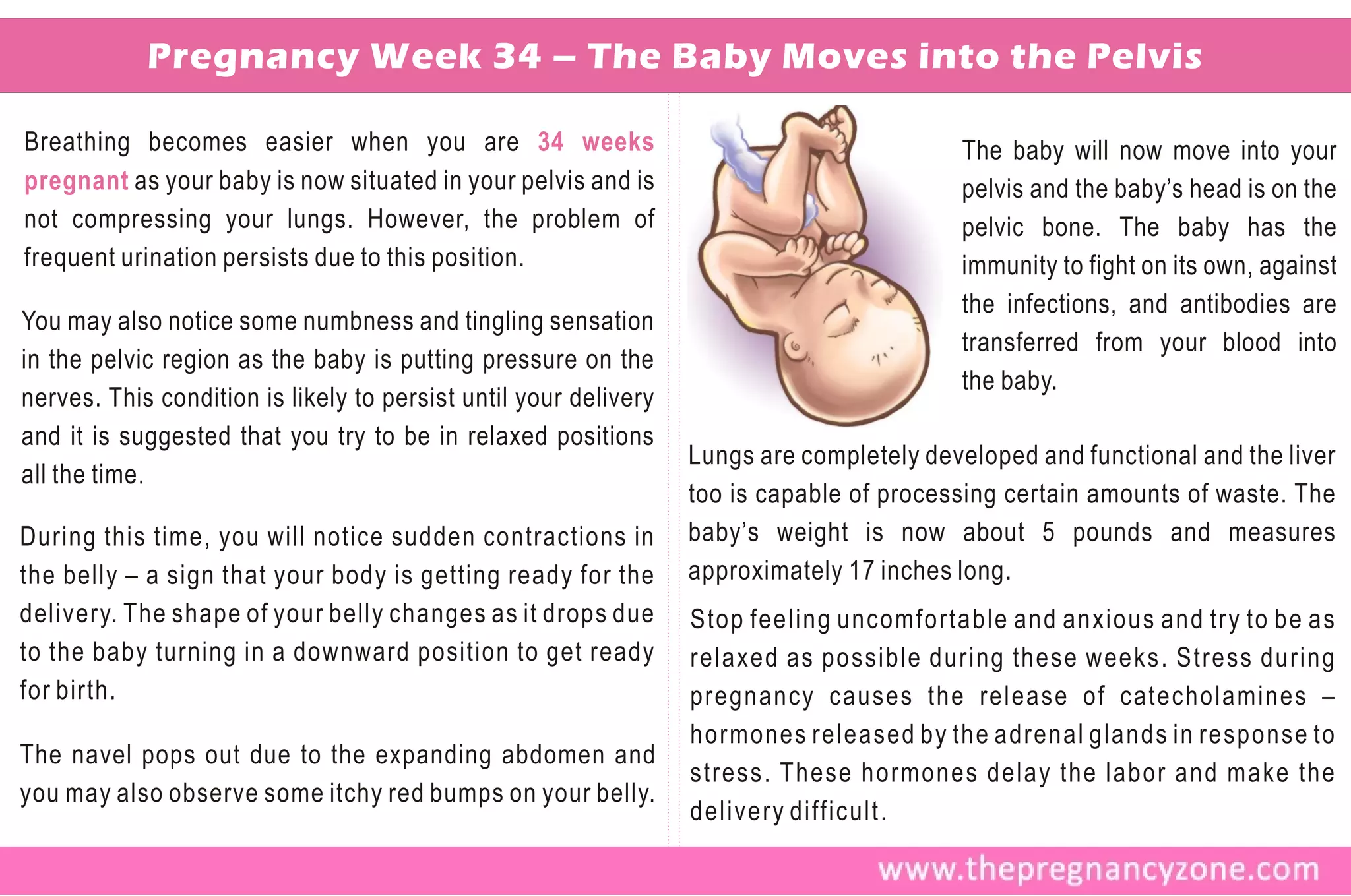 Pregnancy Week 34 – The Baby Moves into the Pelvis

Breathing becomes easier when you are 34 weeks pregnant as your baby is now situated in your pelvis and is not compressing your lungs. However, the problem of frequent urination persists due to this position.

You may also notice some numbness and tingling sensation in the pelvic region as the baby is putting pressure on the nerves. This condition is likely to persist until your delivery and it is suggested that you try to be in relaxed positions all the time.

During this time, you will notice sudden contractions in the belly – a sign that your body is getting ready for the delivery. The shape of your belly changes as it drops due to the baby turning in a downward position to get ready for birth.

The navel pops out due to the expanding abdomen and you may also observe some itchy red bumps on your belly.

The baby will now move into your pelvis and the baby's head is on the pelvic bone. The baby has the immunity to fight on its own, against the infections, and antibodies are transferred from your blood into the baby.

Lungs are completely developed and functional and the liver too is capable of processing certain amounts of waste. The baby's weight is now about 5 pounds and measures approximately 17 inches long.

Stop feeling uncomfortable and anxious and try to be as relaxed as possible during these weeks. Stress during pregnancy causes the release of catecholamines – hormones released by the adrenal glands in response to stress. These hormones delay the labor and make the delivery difficult.

www.thepregnancyzone.com